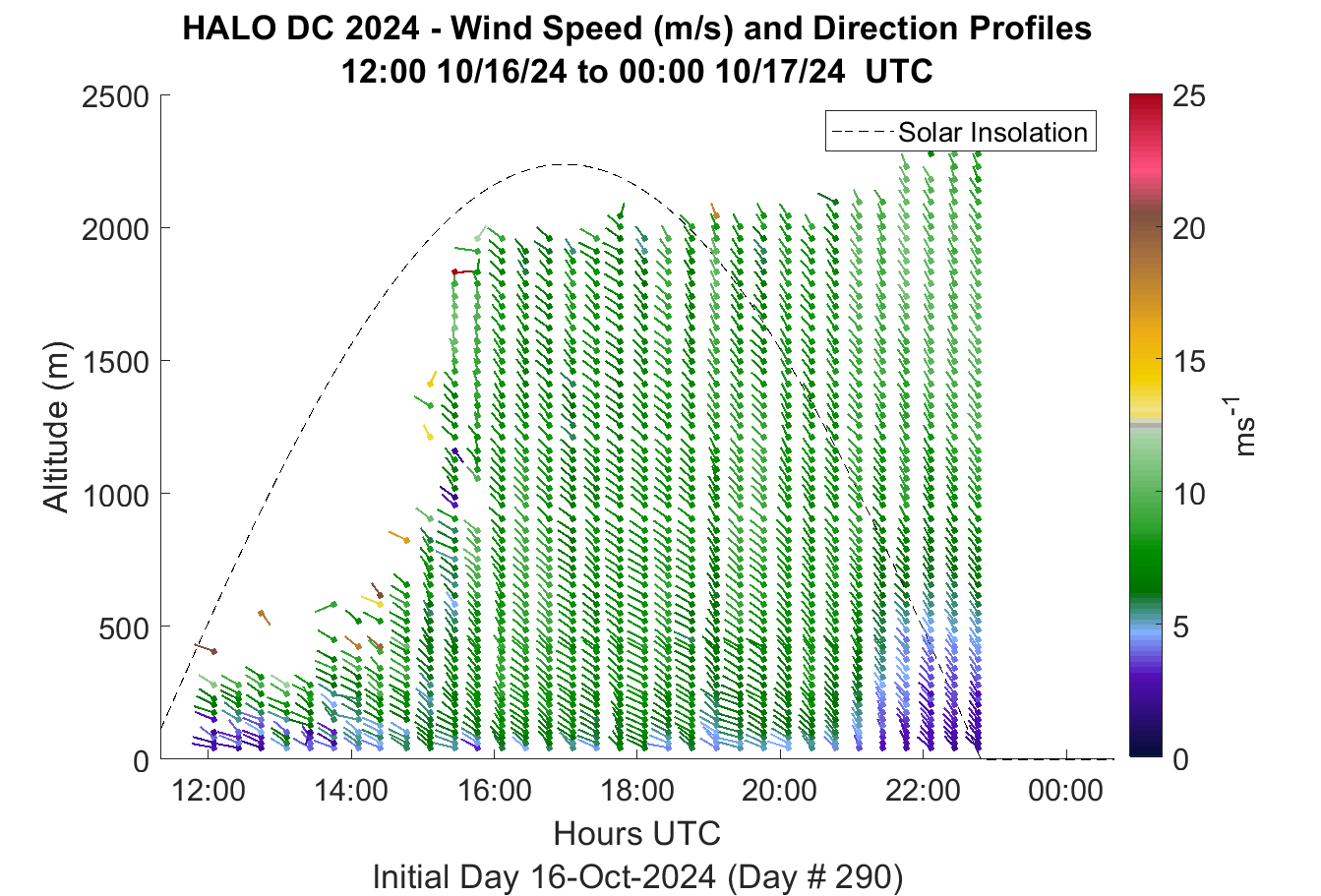 HALO DC 2024 - Wind Speed (m/s) and Direction Profiles
12:00 10/16/24 to 00:00 10/17/24 UTC

Solar Insolation

Altitude (m)

2500
2000
1500
1000
500
0

12:00
14:00
16:00
18:00
20:00
22:00
00:00

Hours UTC

Initial Day 16-Oct-2024 (Day # 290)

25
20
15
10
5
0

$ms^{-1}$